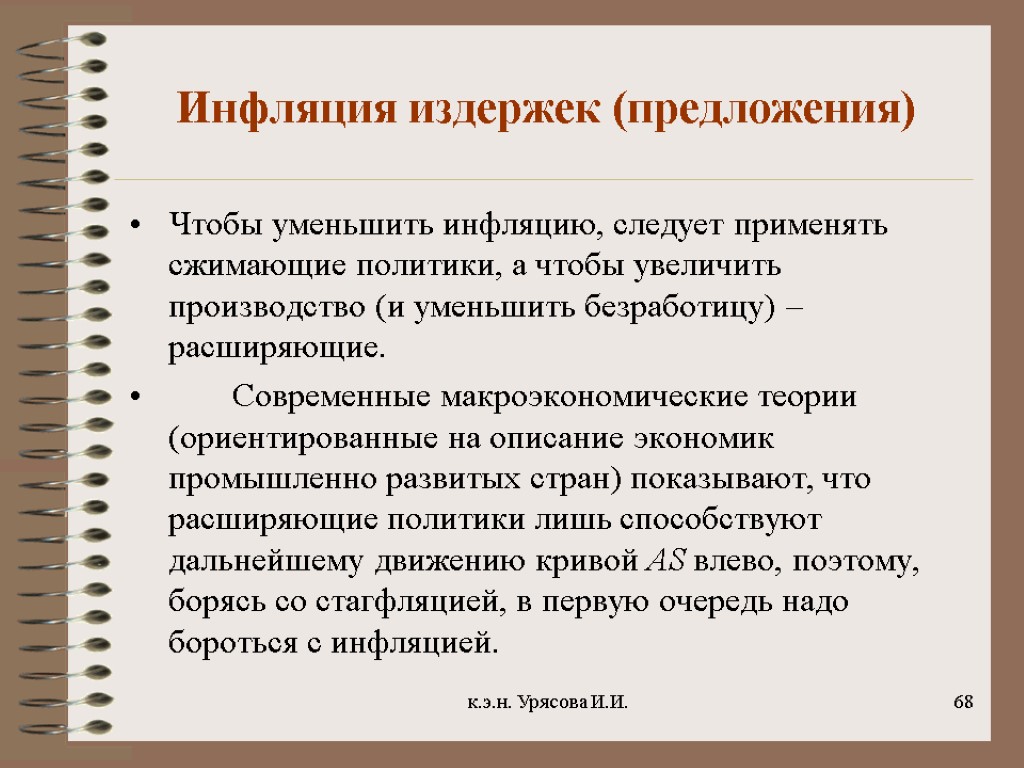 Инфляция издержек (предложения)

• Чтобы уменьшить инфляцию, следует применять сжимающие политики, а чтобы увеличить производство (и уменьшить безработицу) – расширяющие.

• Современные макроэкономические теории (ориентированные на описание экономик промышленно развитых стран) показывают, что расширяющие политики лишь способствуют дальнейшему движению кривой $AS$ влево, поэтому, борясь со стагфляцией, в первую очередь надо бороться с инфляцией.

к.э.н. Урясова И.И.

68